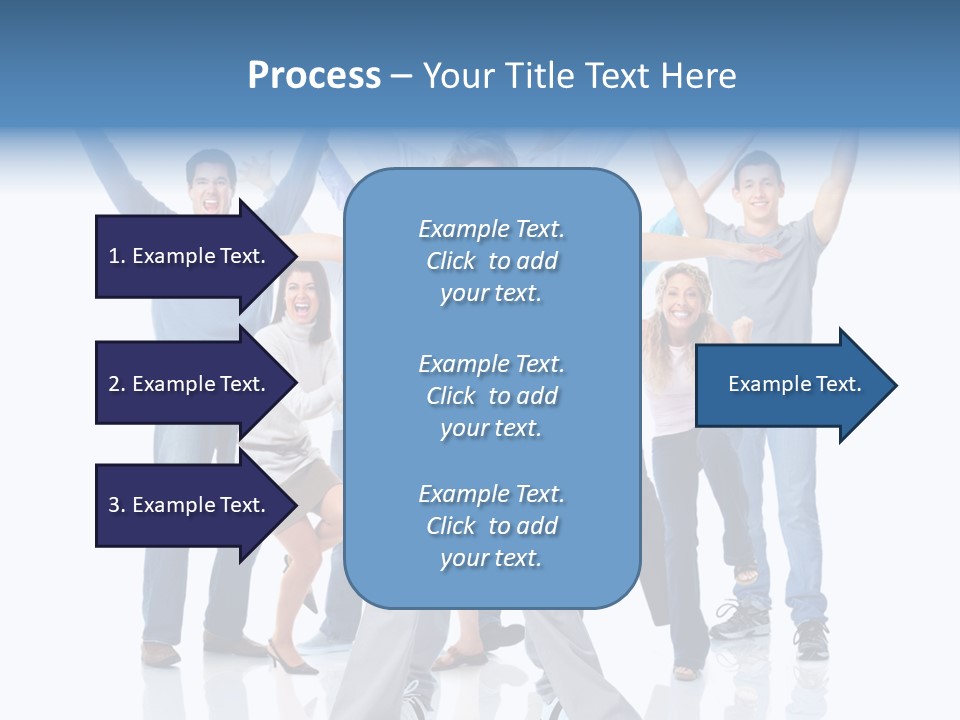 Process – Your Title Text Here

1. Example Text.

2. Example Text.

3. Example Text.

Example Text. Click to add your text.

Example Text. Click to add your text.

Example Text. Click to add your text.

Example Text.